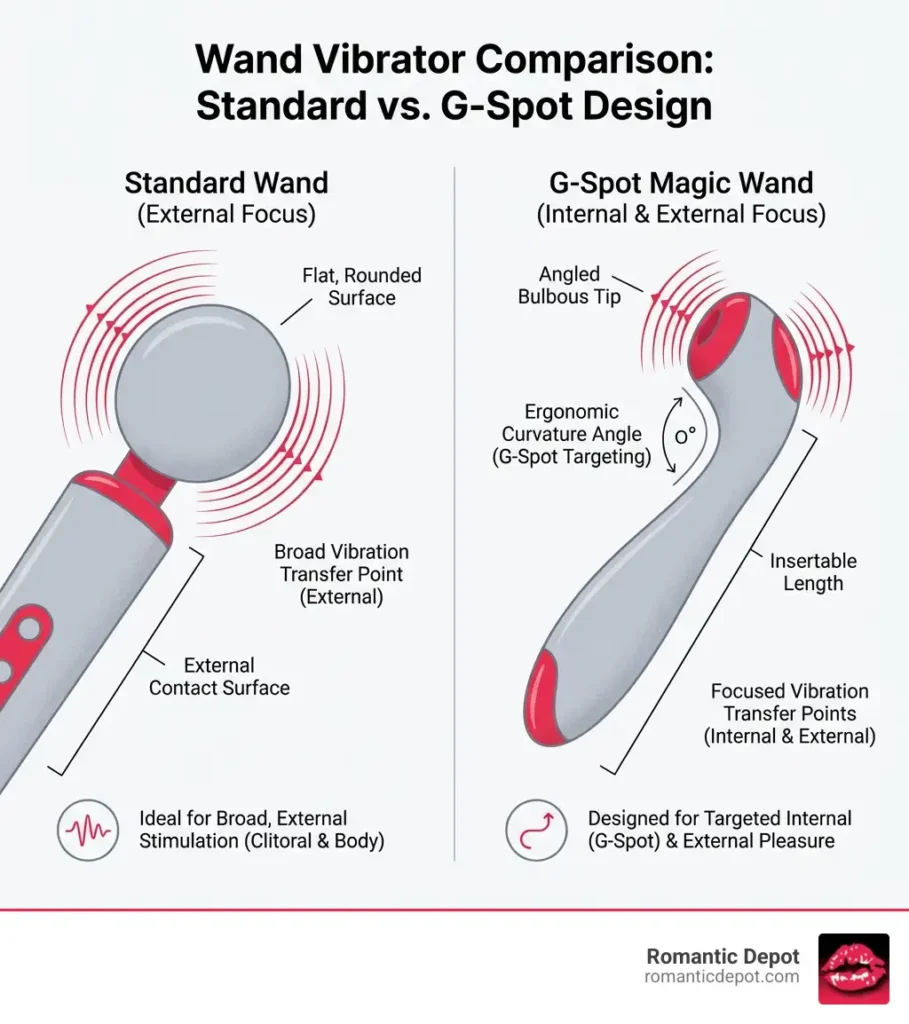 Wand Vibrator Comparison: Standard vs. G-Spot Design

Standard Wand
(External Focus)

Flat, Rounded Surface

Broad Vibration Transfer Point (External)

External Contact Surface

Ideal for Broad, External Stimulation (Clitoral & Body)

G-Spot Magic Wand
(Internal & External Focus)

Angled Bulbous Tip

Ergonomic Curvature Angle (G-Spot Targeting)

O°

Insertable Length

Focused Vibration Transfer Points (Internal & External)

Designed for Targeted Internal (G-Spot) & External Pleasure

Romantic Depot
romanticdepot.com